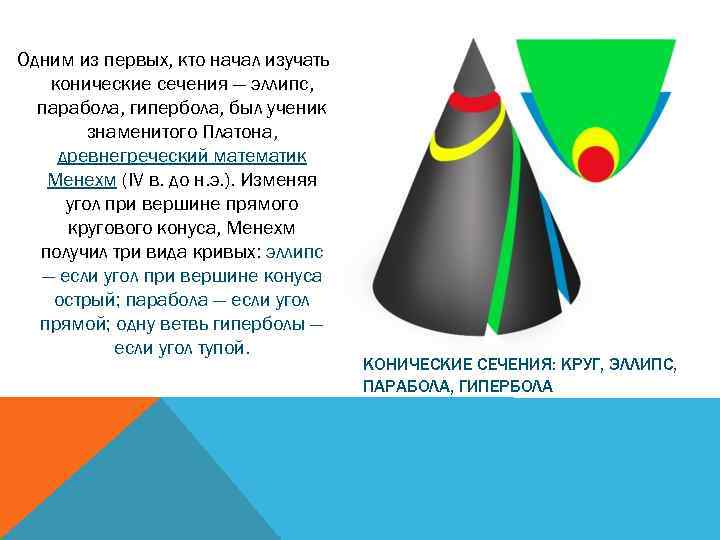 Одним из первых, кто начал изучать конические сечения — эллипс, парабола, гипербола, был ученик знаменитого Платона, древнегреческий математик Менехм (IV в. до н.э.). Изменяя угол при вершине прямого кругового конуса, Менехм получил три вида кривых: эллипс — если угол при вершине конуса острый; парабола — если угол прямой; одну ветвь гиперболы — если угол тупой.

КОНИЧЕСКИЕ СЕЧЕНИЯ: КРУГ, ЭЛЛИПС, ПАРАБОЛА, ГИПЕРБОЛА